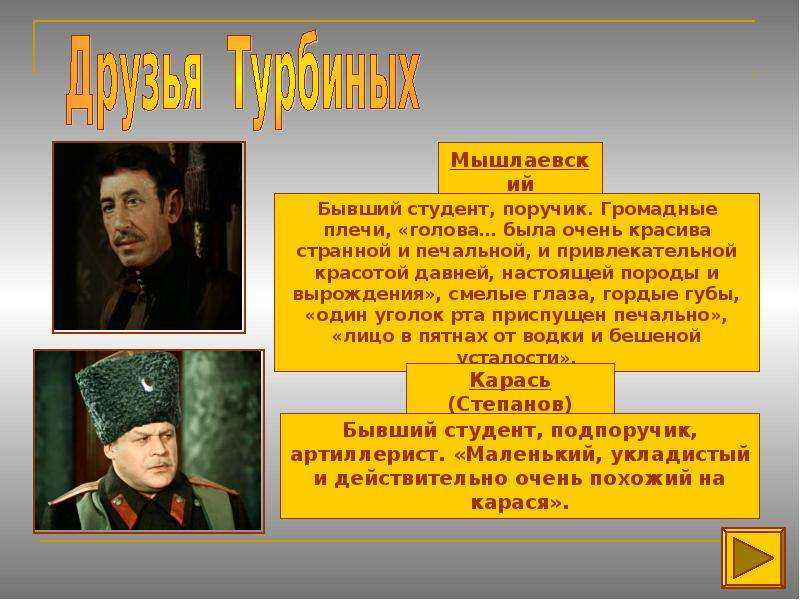 Друзья Турбиных

Мышлаевский

Бывший студент, поручик. Громадные плечи, «голова… была очень красива странной и печальной, и привлекательной красотой давней, настоящей породы и вырождения», смелые глаза, гордые губы, «один уголок рта приспущен печально», «лицо в пятнах от водки и бешеной усталости».

Карась (Степанов)

Бывший студент, подпоручик, артиллерист. «Маленький, укладистый и действительно очень похожий на карася».